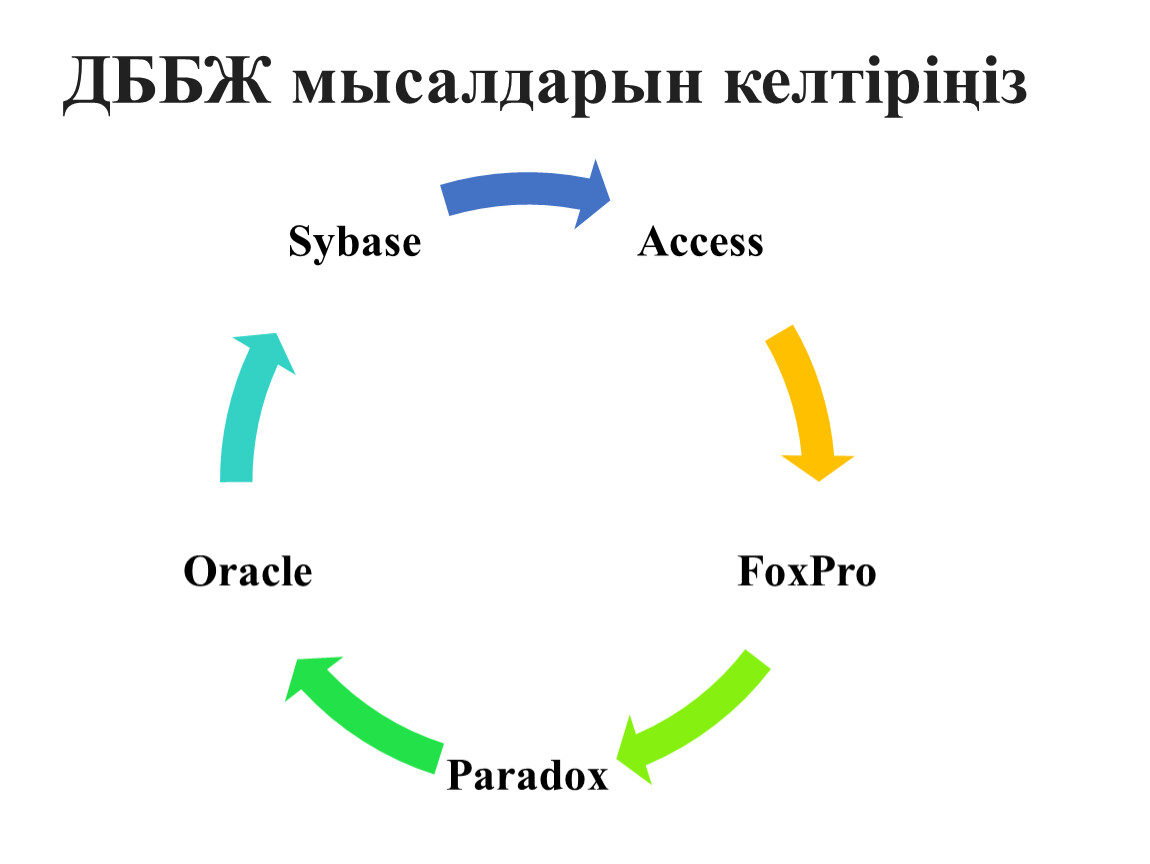 ДББЖ мысалдарын келтіріңіз

Sybase

Access

FoxPro

Paradox

Oracle